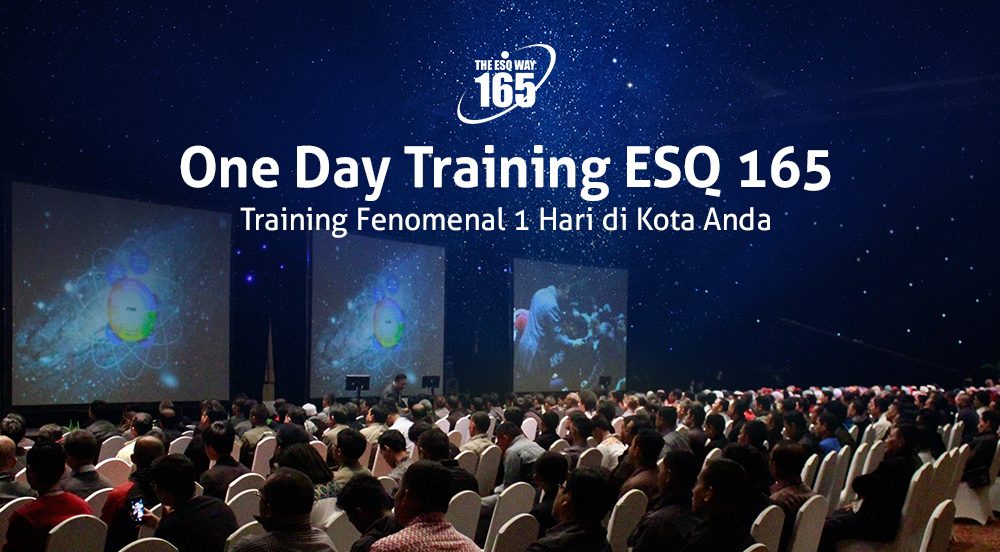 THE ESQ WAY 165

One Day Training ESQ 165

Training Fenomenal 1 Hari di Kota Anda